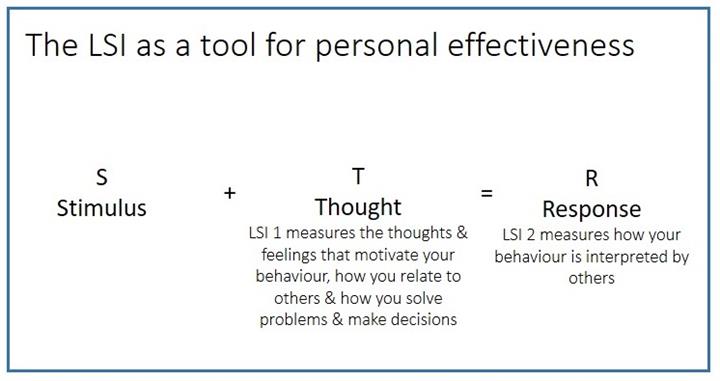 The LSI as a tool for personal effectiveness

S
Stimulus

+

T
Thought

LSI 1 measures the thoughts & feelings that motivate your behaviour, how you relate to others & how you solve problems & make decisions

=

R
Response

LSI 2 measures how your behaviour is interpreted by others